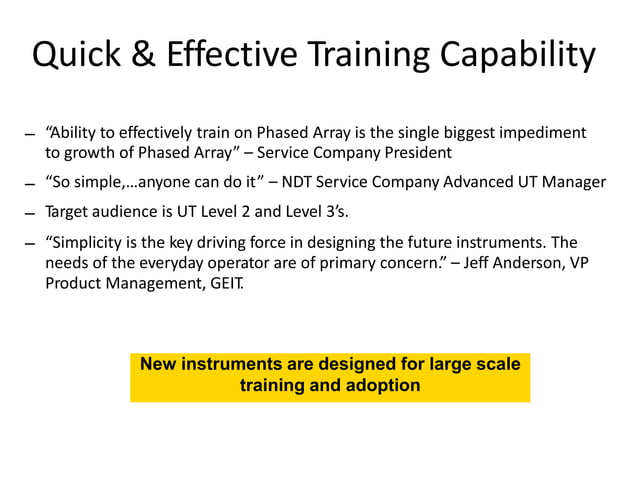 Quick & Effective Training Capability

– “Ability to effectively train on Phased Array is the single biggest impediment to growth of Phased Array” – Service Company President

– “So simple,…anyone can do it” – NDT Service Company Advanced UT Manager

– Target audience is UT Level 2 and Level 3’s.

– “Simplicity is the key driving force in designing the future instruments. The needs of the everyday operator are of primary concern.” – Jeff Anderson, VP Product Management, GEIT.

New instruments are designed for large scale training and adoption